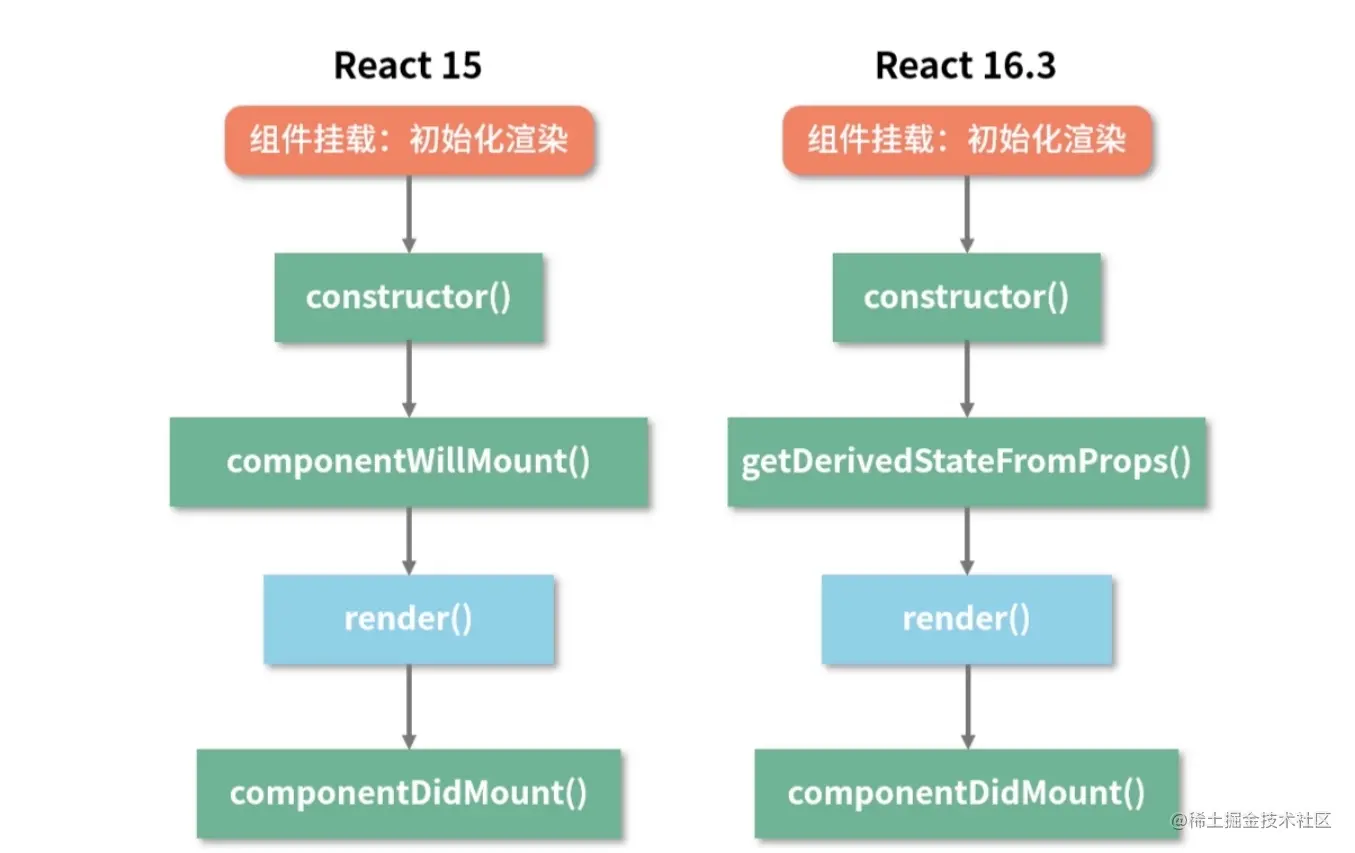 React 15

组件挂载：初始化渲染

constructor()

componentWillMount()

render()

componentDidMount()

React 16.3

组件挂载：初始化渲染

constructor()

getDerivedStateFromProps()

render()

componentDidMount()

@稀土掘金技术社区